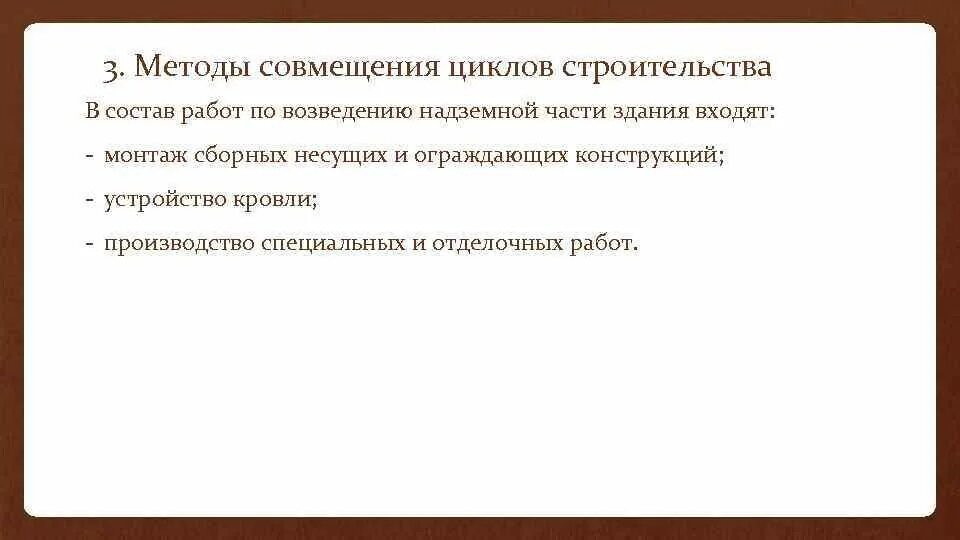 3. Методы совмещения циклов строительства

В состав работ по возведению надземной части здания входят:

- монтаж сборных несущих и ограждающих конструкций;

- устройство кровли;

- производство специальных и отделочных работ.